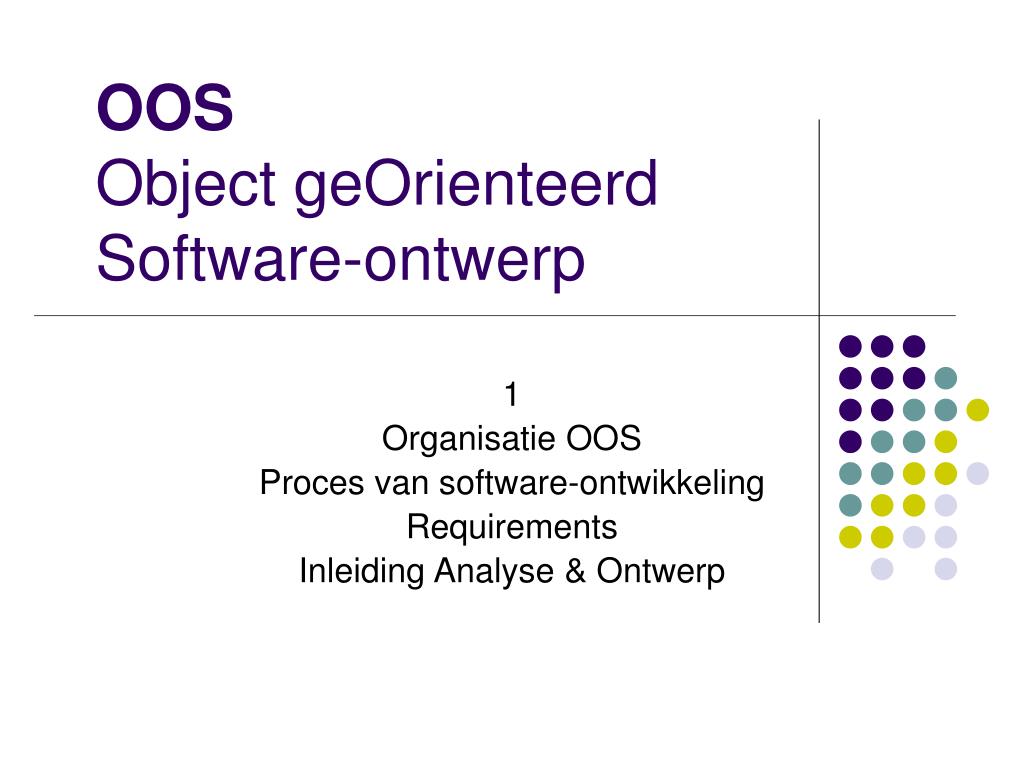 OOS
Object geOrienteerd Software-ontwerp

1
Organisatie OOS
Proces van software-ontwikkeling
Requirements
Inleiding Analyse & Ontwerp